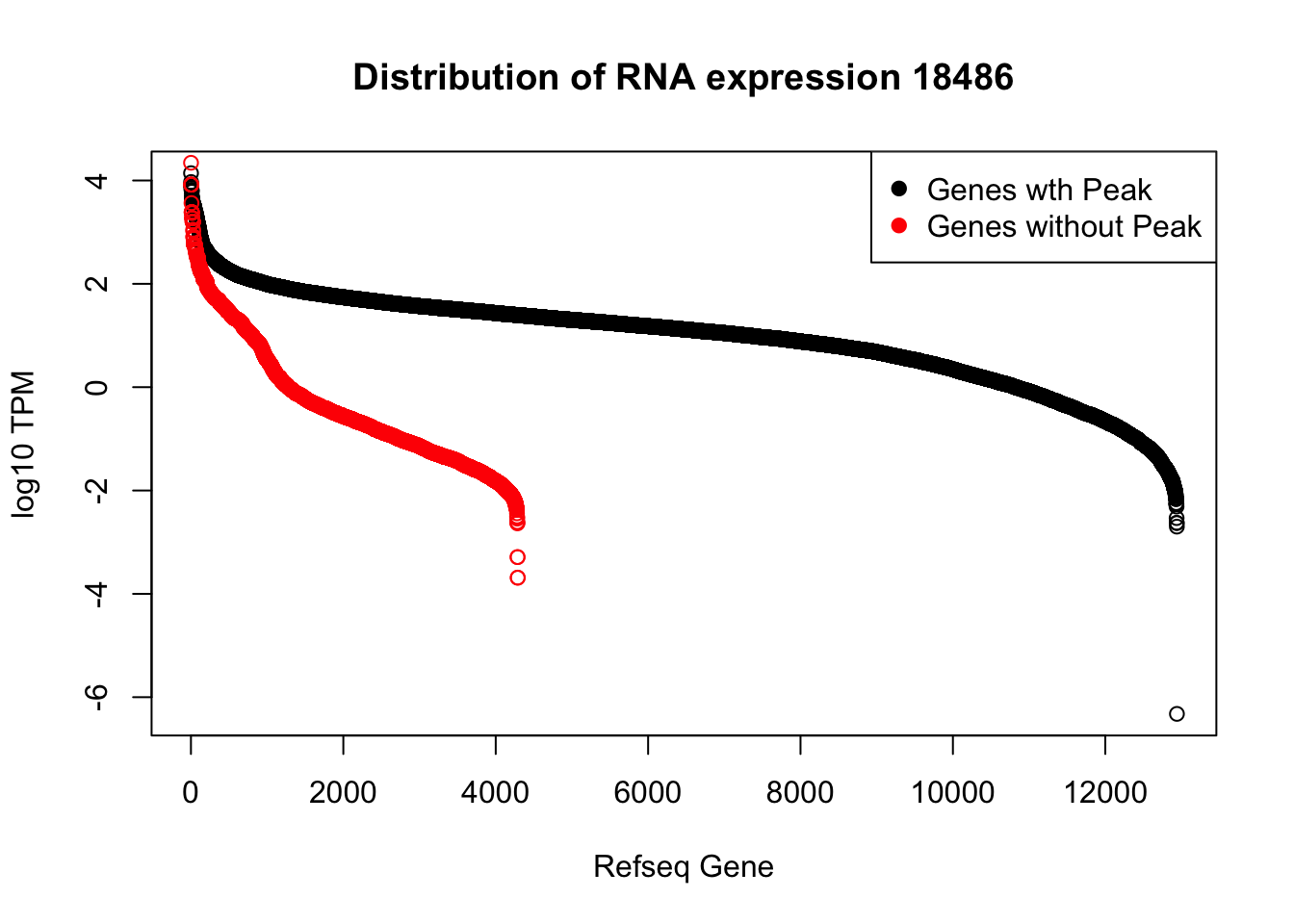 Distribution of RNA expression 18486

Genes wth Peak
Genes without Peak

log10 TPM

4
2
0
-2
-4
-6

0
2000
4000
6000
8000
10000
12000

Refseq Gene